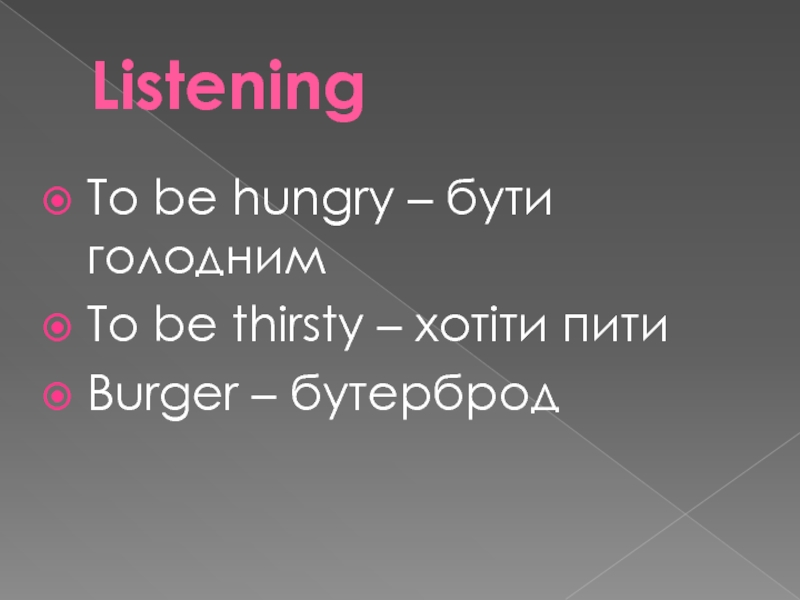 Listening

To be hungry – бути голодним

To be thirsty – хотіти пити

Burger – бутерброд